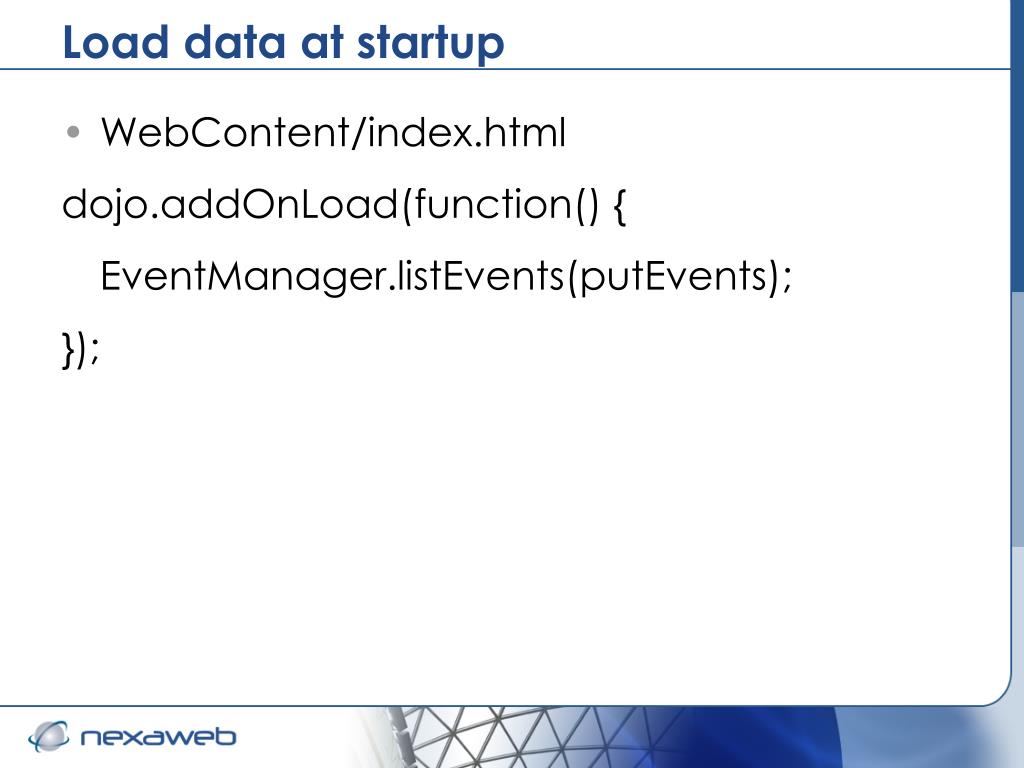 Load data at startup

• WebContent/index.html

dojo.addOnLoad(function() {

EventManager.listEvents(putEvents);

});

nexaweb